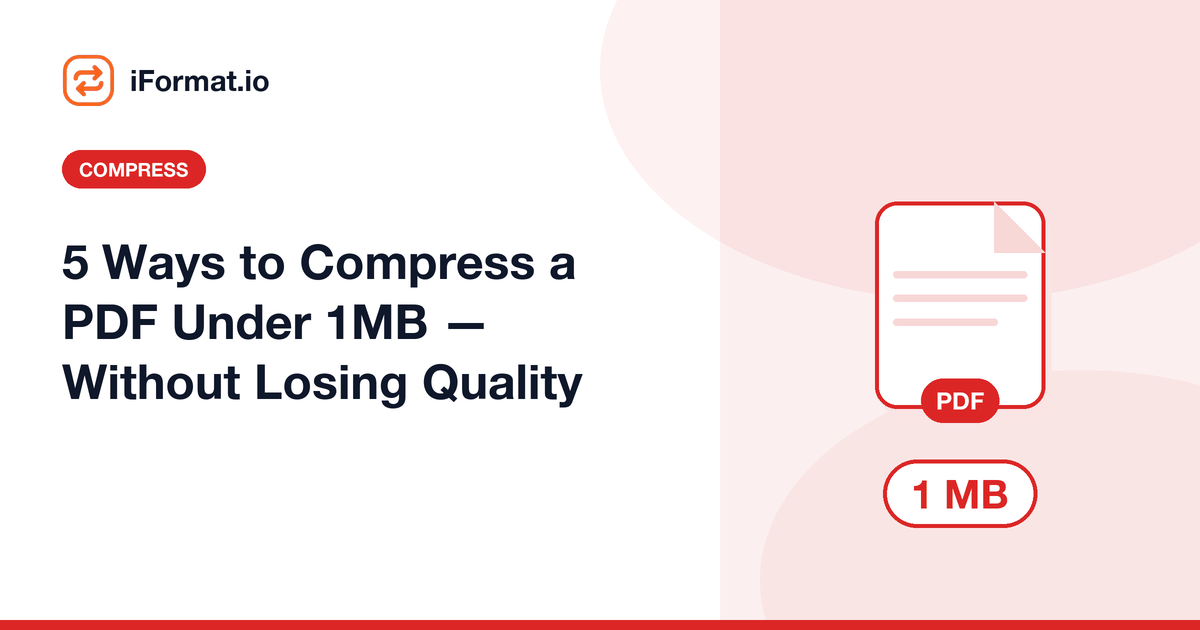 iFormat.io

COMPRESS

5 Ways to Compress a PDF Under 1MB — Without Losing Quality

PDF

1 MB